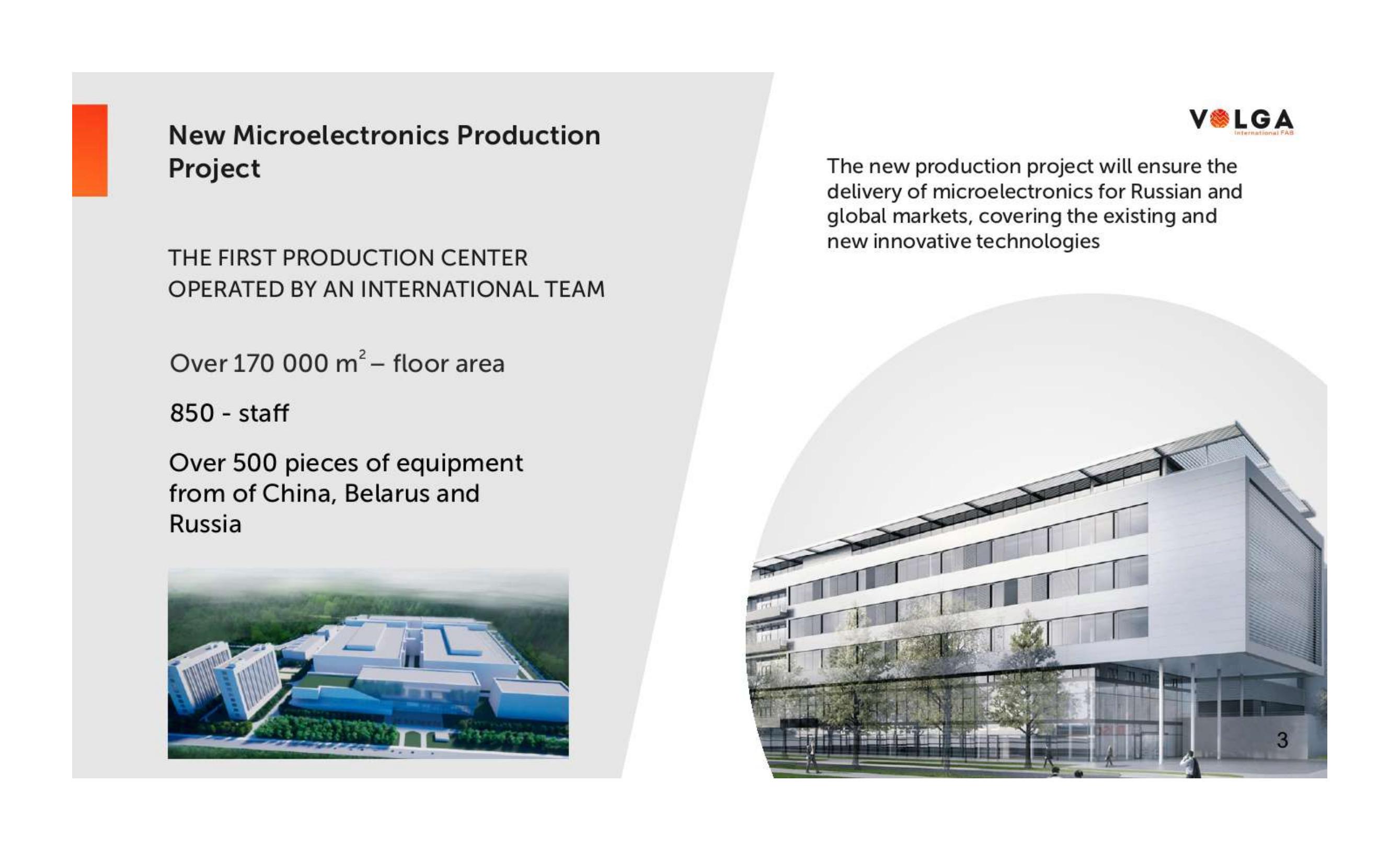 New Microelectronics Production Project

THE FIRST PRODUCTION CENTER OPERATED BY AN INTERNATIONAL TEAM

Over 170 000 $m^2$ – floor area

850 - staff

Over 500 pieces of equipment from of China, Belarus and Russia

VOLGA
International FAB

The new production project will ensure the delivery of microelectronics for Russian and global markets, covering the existing and new innovative technologies

3